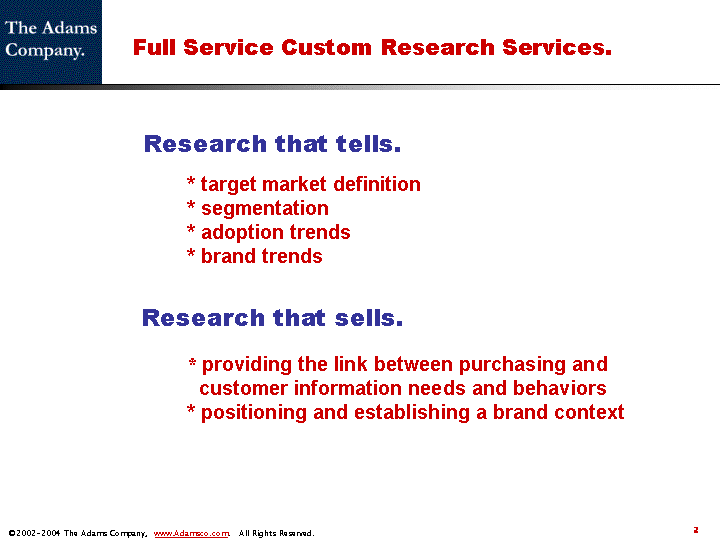 The Adams Company.

Full Service Custom Research Services.

Research that tells.

* target market definition
* segmentation
* adoption trends
* brand trends

Research that sells.

* providing the link between purchasing and customer information needs and behaviors
* positioning and establishing a brand context

©2002-2004 The Adams Company, www.Adamsco.com. All Rights Reserved.

2